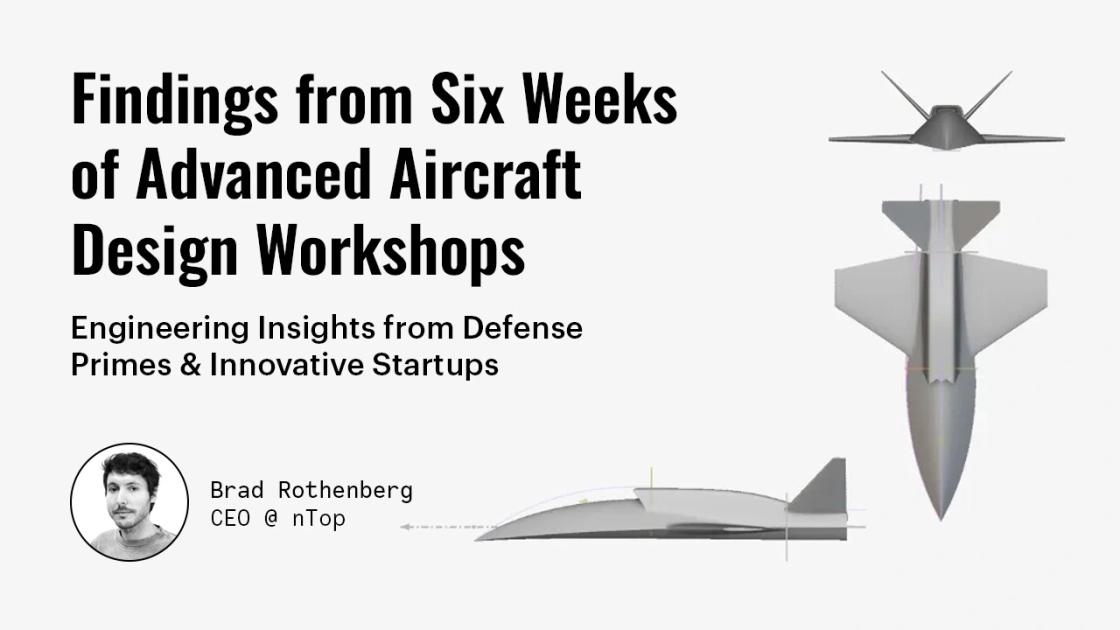 Findings from Six Weeks of Advanced Aircraft Design Workshops

Engineering Insights from Defense Primes & Innovative Startups

Brad Rothenberg
CEO @ nTop